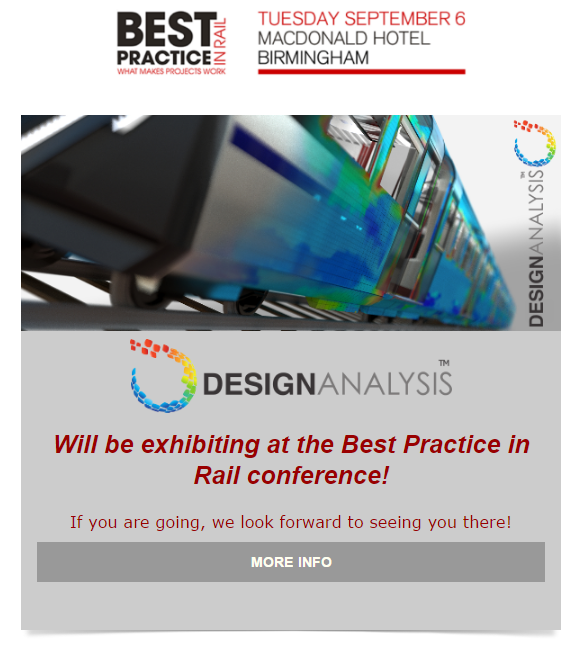 BEST PRACTICE IN RAIL
WHAT MAKES PROJECTS WORK

TUESDAY SEPTEMBER 6
MACDONALD HOTEL
BIRMINGHAM

DESIGNANALYSIS™

DESIGNANALYSIS™

Will be exhibiting at the Best Practice in Rail conference!

If you are going, we look forward to seeing you there!

MORE INFO